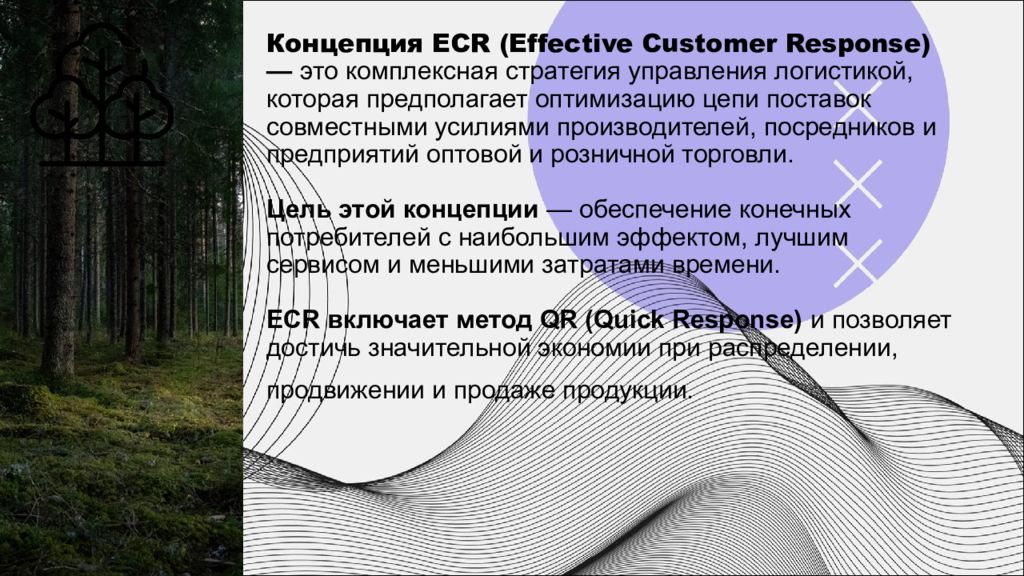 Концепция ECR (Effective Customer Response) — это комплексная стратегия управления логистикой, которая предполагает оптимизацию цепи поставок совместными усилиями производителей, посредников и предприятий оптовой и розничной торговли.

Цель этой концепции — обеспечение конечных потребителей с наибольшим эффектом, лучшим сервисом и меньшими затратами времени.

ECR включает метод QR (Quick Response) и позволяет достичь значительной экономии при распределении, продвижении и продаже продукции.